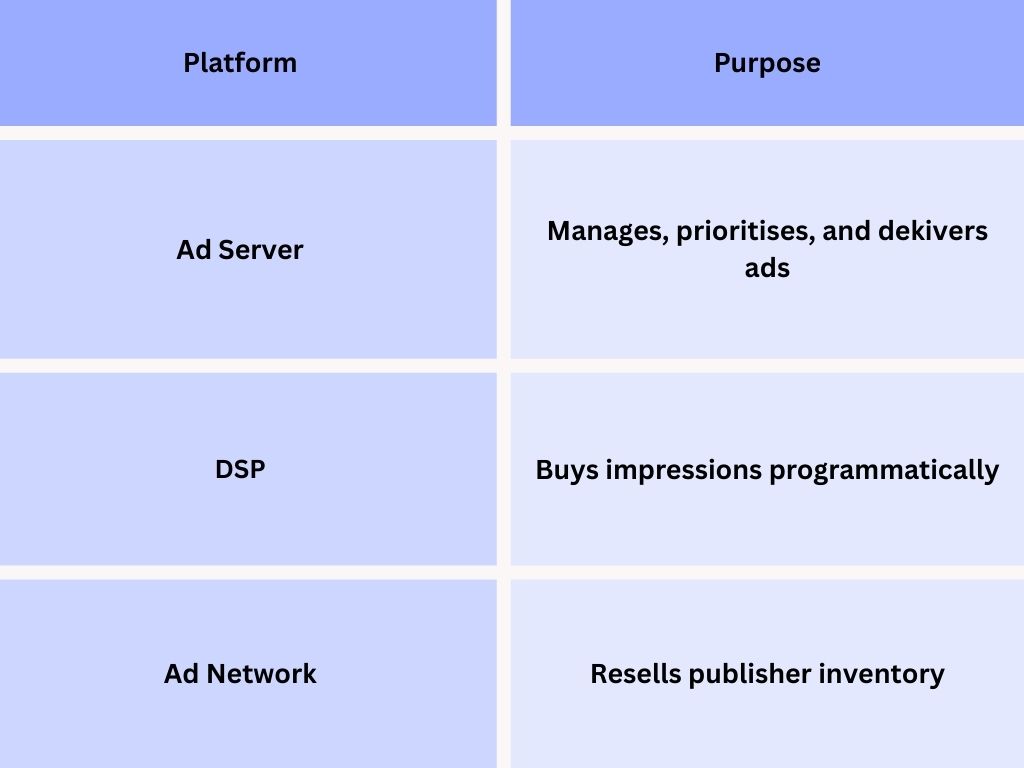 | Platform | Purpose |
|---|---|
| Ad Server | Manages, prioritises, and dekivers ads |
| DSP | Buys impressions programmatically |
| Ad Network | Resells publisher inventory |